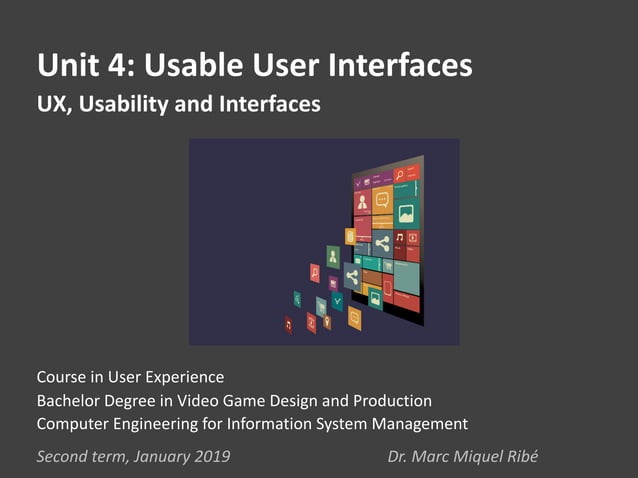 Unit 4: Usable User Interfaces
UX, Usability and Interfaces

Course in User Experience
Bachelor Degree in Video Game Design and Production
Computer Engineering for Information System Management

Second term, January 2019

Dr. Marc Miquel Ribé